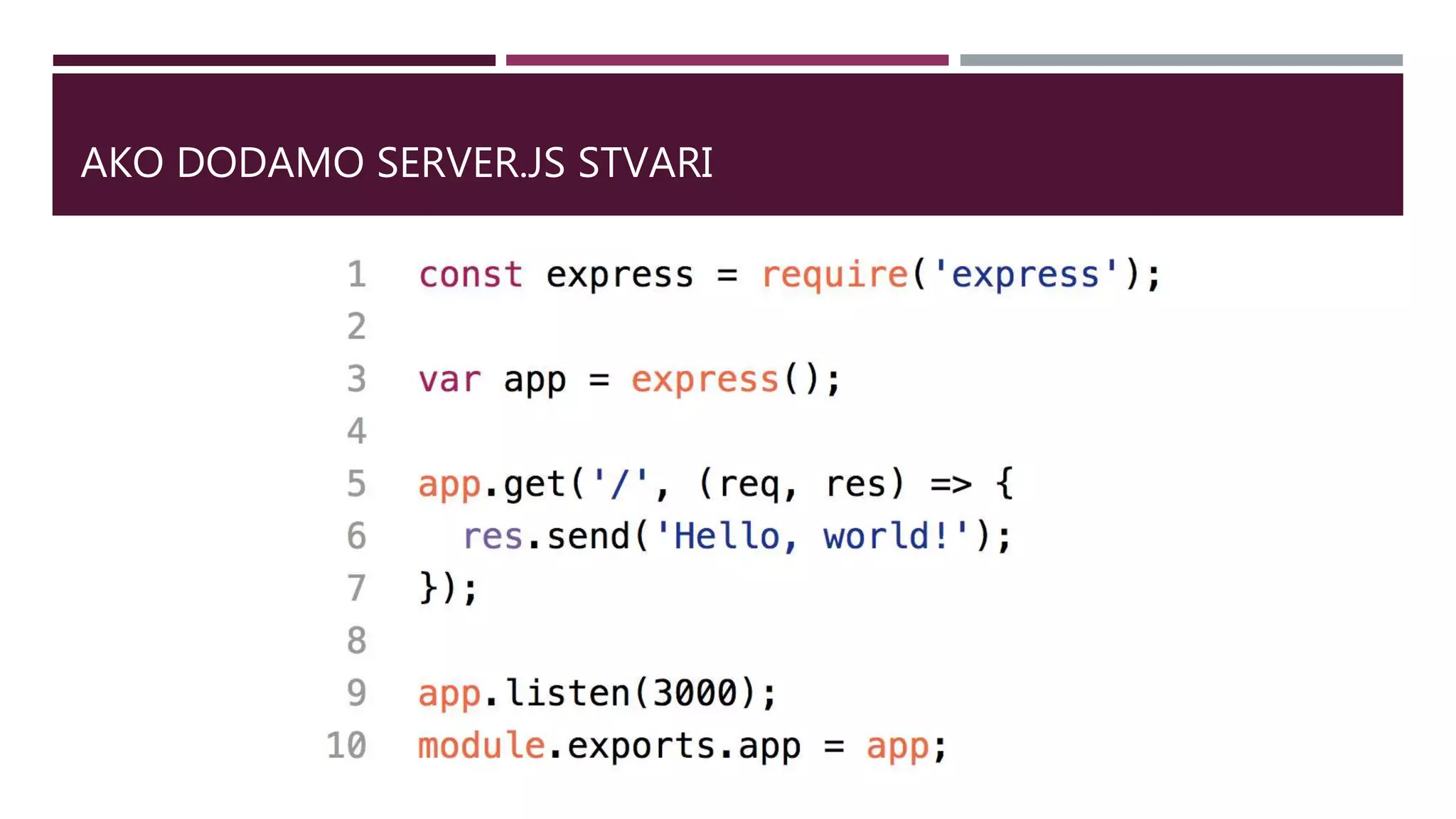 AKO DODAMO SERVER.JS STVARI

1 const express = require('express');
2
3 var app = express();
4
5 app.get('/', (req, res) => {
6   res.send('Hello, world!');
7 });
8
9 app.listen(3000);
10 module.exports.app = app;